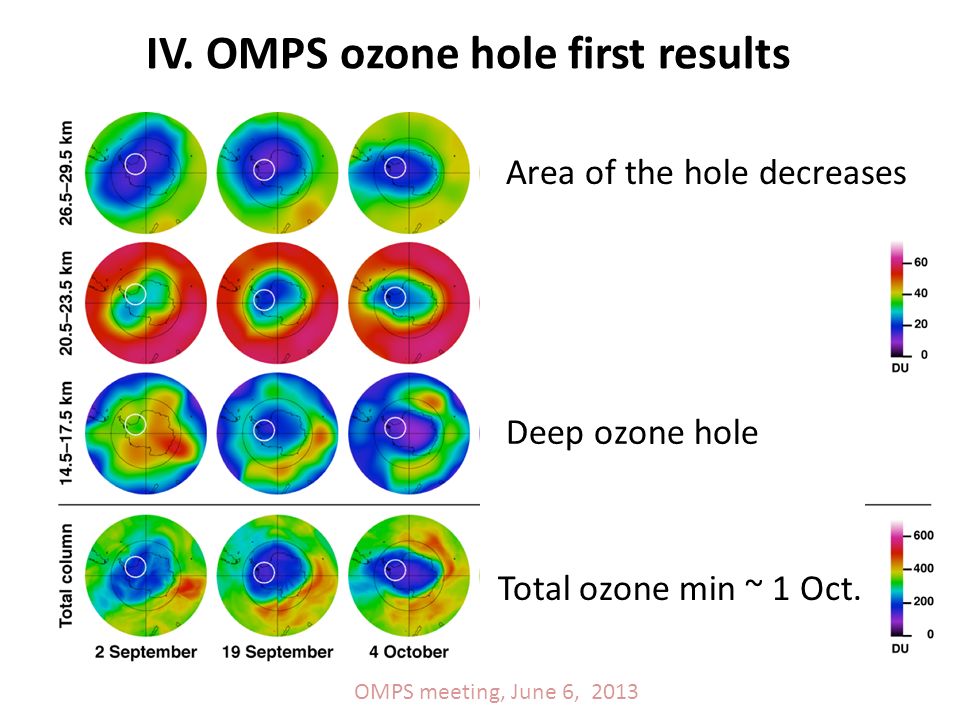 IV. OMPS ozone hole first results

26.5–29.5 km

20.5–23.5 km

14.5–17.5 km

Total column

2 September 19 September 4 October

Area of the hole decreases

60
40
20
0
DU

Deep ozone hole

600
400
200
0
DU

Total ozone min ~ 1 Oct.

OMPS meeting, June 6, 2013